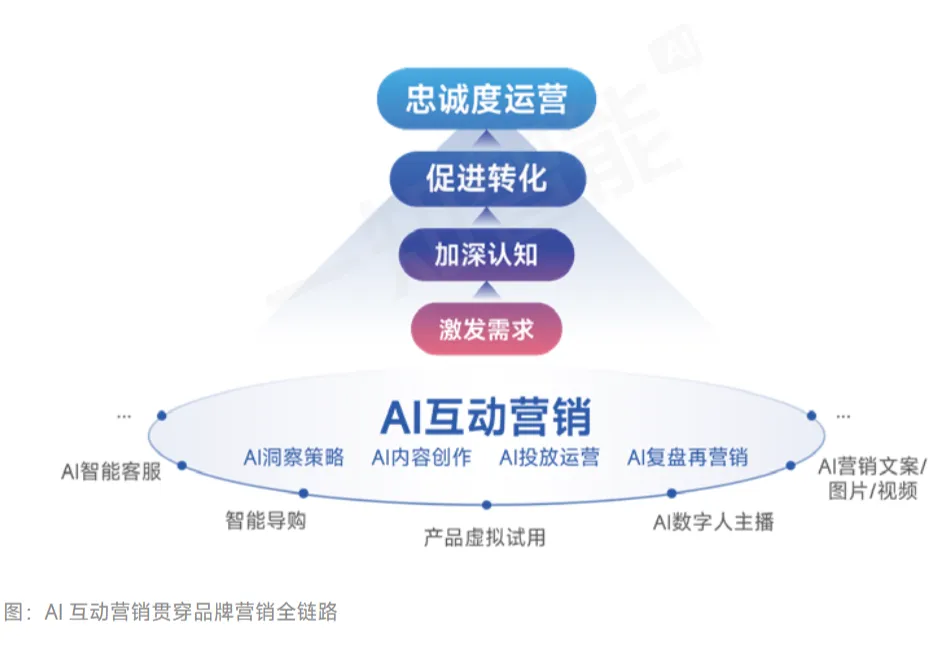 忠诚度运营

促进转化

加深认知

激发需求

AI互动营销

AI洞察策略 AI内容创作 AI投放运营 AI复盘再营销

…

AI智能客服

智能导购

产品虚拟试用

AI数字人主播

AI营销文案/图片/视频

…

图：AI 互动营销贯穿品牌营销全链路